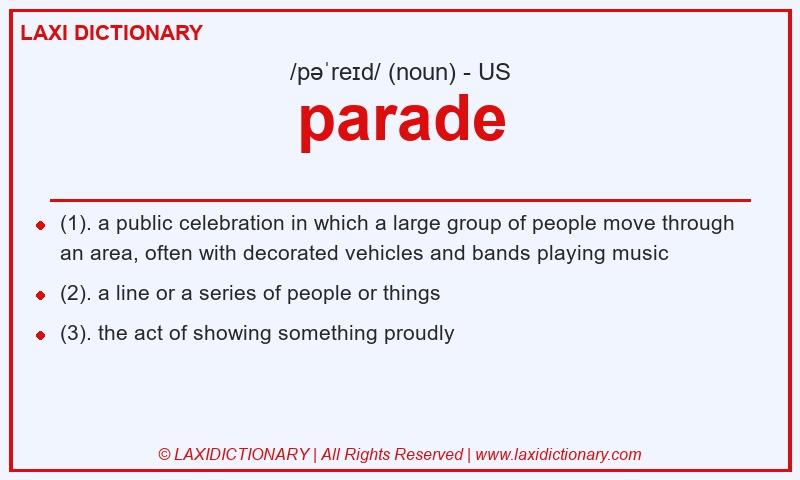 LAXI DICTIONARY

/pəˈreɪd/ (noun) - US

parade

- (1). a public celebration in which a large group of people move through an area, often with decorated vehicles and bands playing music
- (2). a line or a series of people or things
- (3). the act of showing something proudly

© LAXIDICTIONARY | All Rights Reserved | www.laxidictionary.com